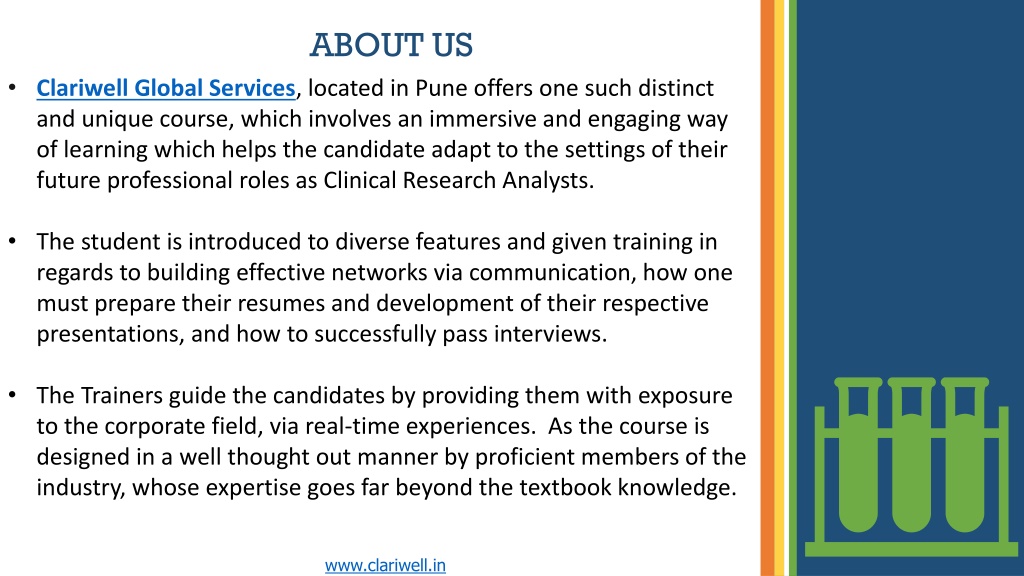 ABOUT US

• Clariwell Global Services, located in Pune offers one such distinct and unique course, which involves an immersive and engaging way of learning which helps the candidate adapt to the settings of their future professional roles as Clinical Research Analysts.

• The student is introduced to diverse features and given training in regards to building effective networks via communication, how one must prepare their resumes and development of their respective presentations, and how to successfully pass interviews.

• The Trainers guide the candidates by providing them with exposure to the corporate field, via real-time experiences. As the course is designed in a well thought out manner by proficient members of the industry, whose expertise goes far beyond the textbook knowledge.

www.clariwell.in